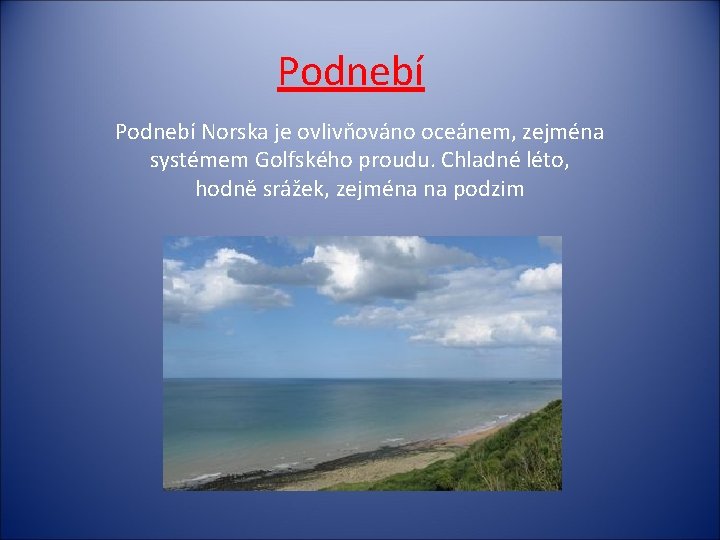 Podnebí

Podnebí Norska je ovlivňováno oceánem, zejména systémem Golfského proudu. Chladné léto, hodně srážek, zejména na podzim